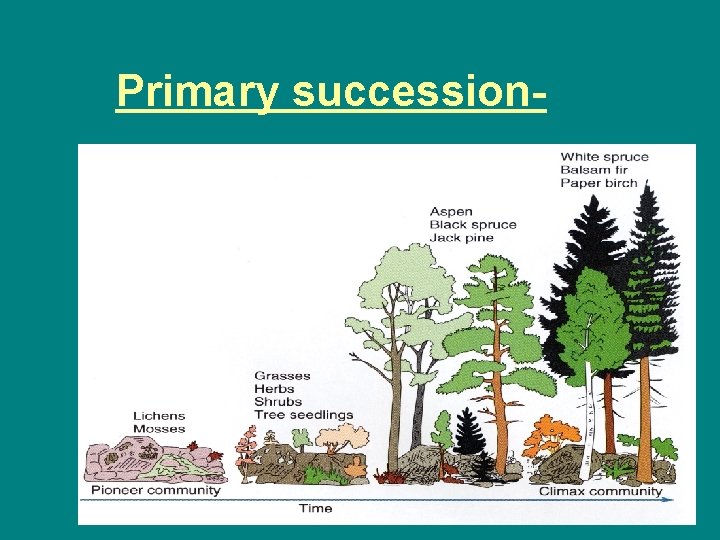 Primary succession-

White spruce
Balsam fir
Paper birch

Aspen
Black spruce
Jack pine

Grasses
Herbs
Shrubs
Tree seedlings

Lichens
Mosses

Pioneer community

Climax community

Time